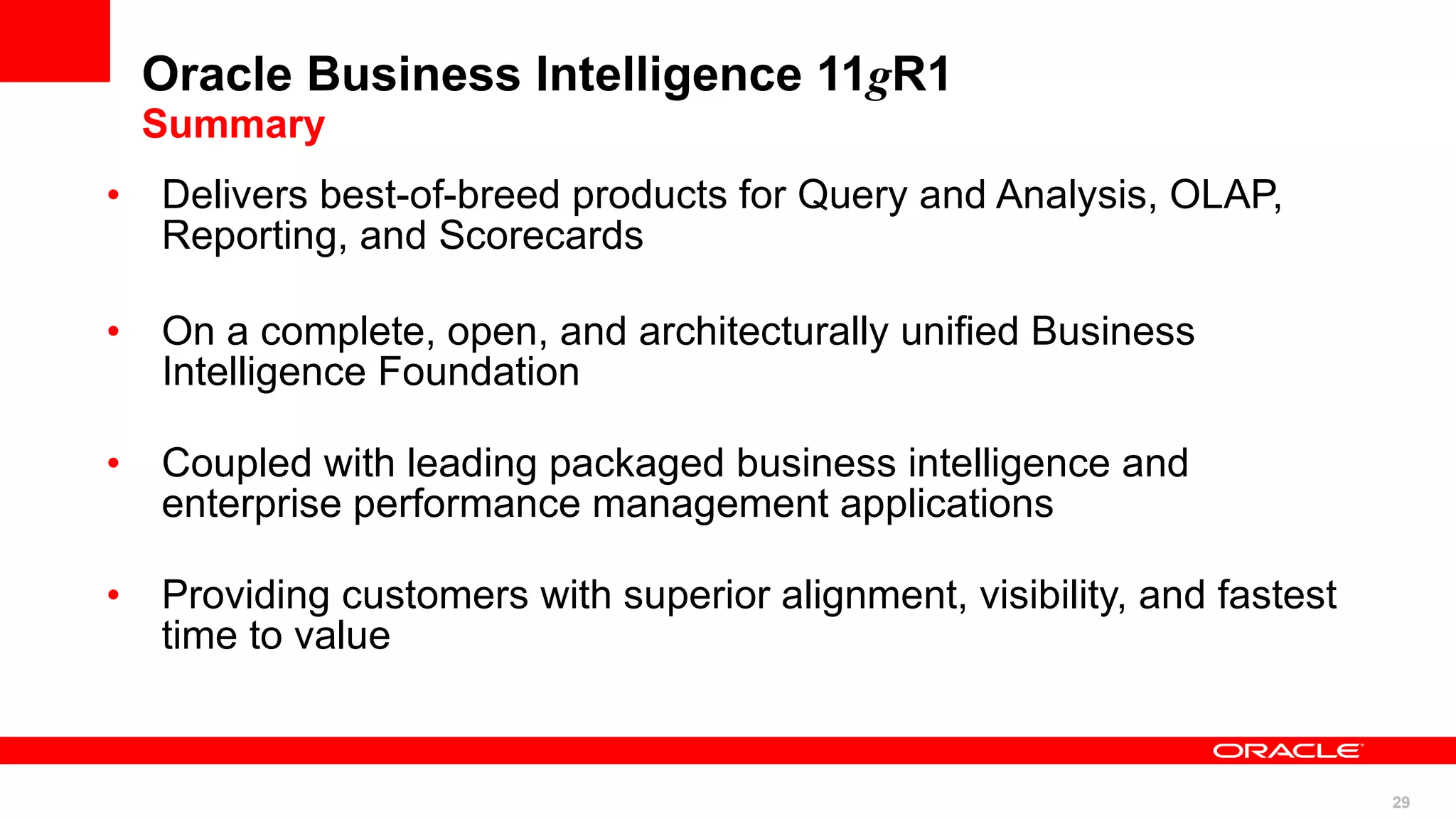 Oracle Business Intelligence 11gR1
Summary

• Delivers best-of-breed products for Query and Analysis, OLAP, Reporting, and Scorecards

• On a complete, open, and architecturally unified Business Intelligence Foundation

• Coupled with leading packaged business intelligence and enterprise performance management applications

• Providing customers with superior alignment, visibility, and fastest time to value

ORACLE

29